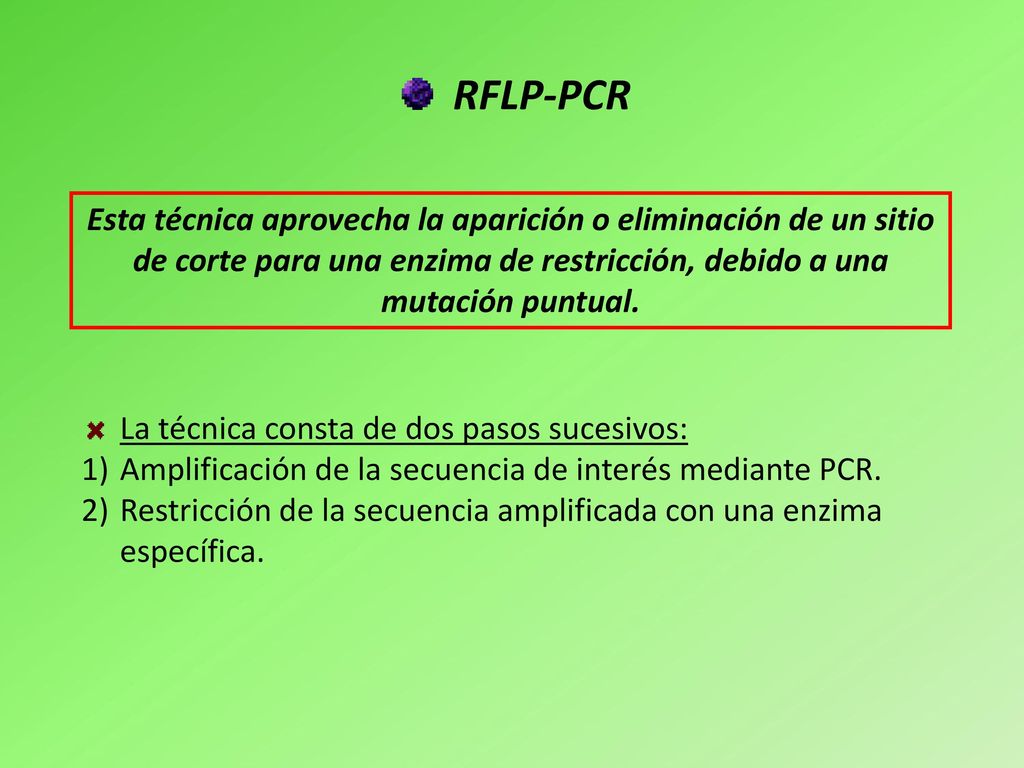 RFLP-PCR

Esta técnica aprovecha la aparición o eliminación de un sitio de corte para una enzima de restricción, debido a una mutación puntual.

La técnica consta de dos pasos sucesivos:
1) Amplificación de la secuencia de interés mediante PCR.
2) Restricción de la secuencia amplificada con una enzima específica.